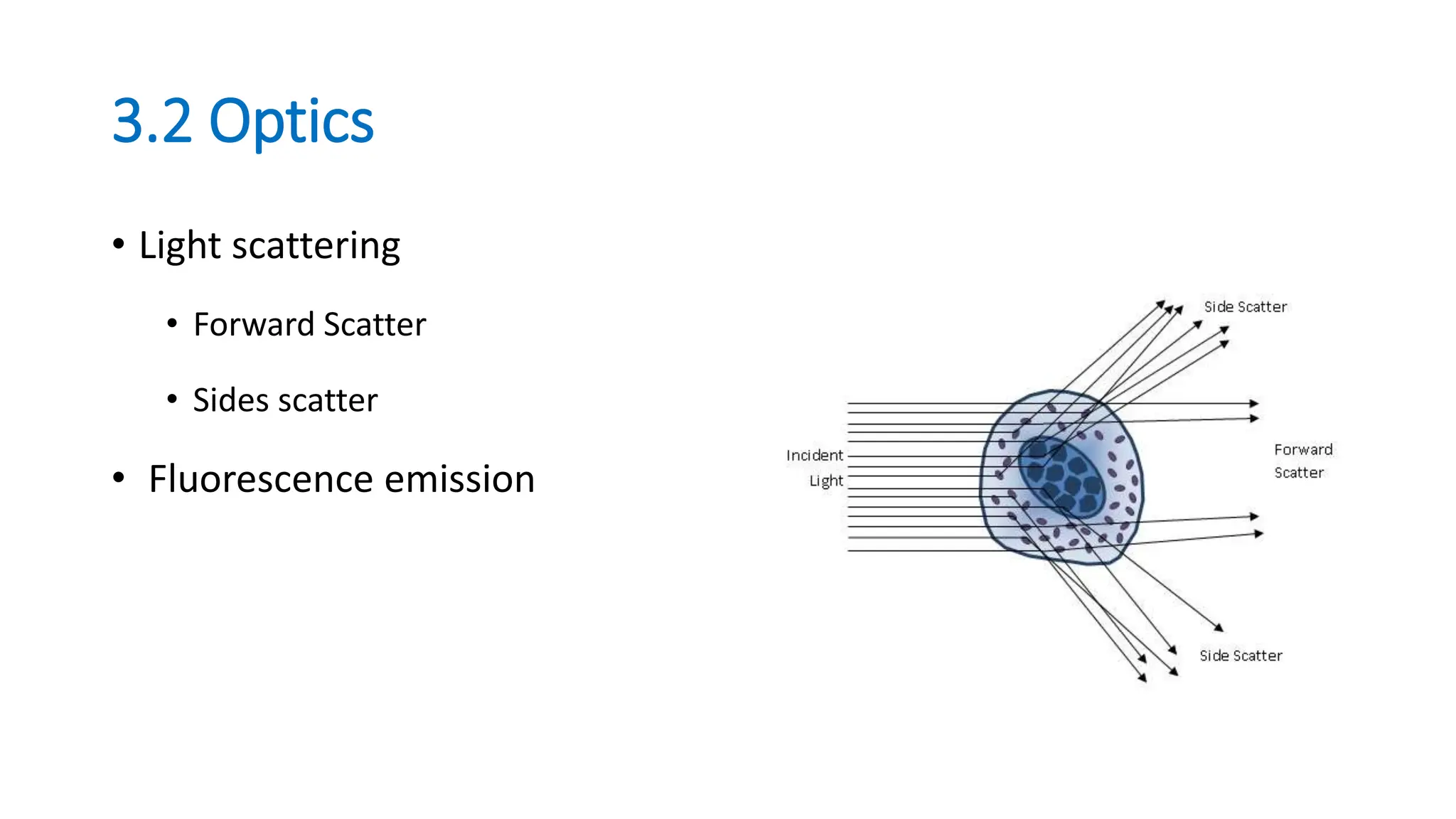 3.2 Optics

• Light scattering

• Forward Scatter

• Sides scatter

• Fluorescence emission

Side Scatter

Incident Light

Forward Scatter

Side Scatter